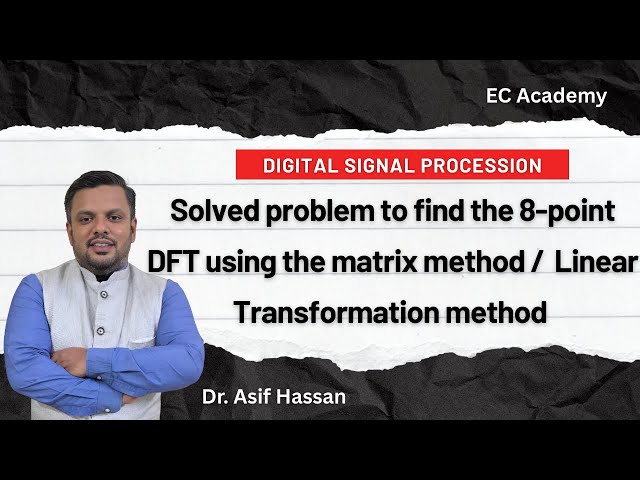 EC Academy

DIGITAL SIGNAL PROCESSION

Solved problem to find the 8-point DFT using the matrix method / Linear Transformation method

Dr. Asif Hassan